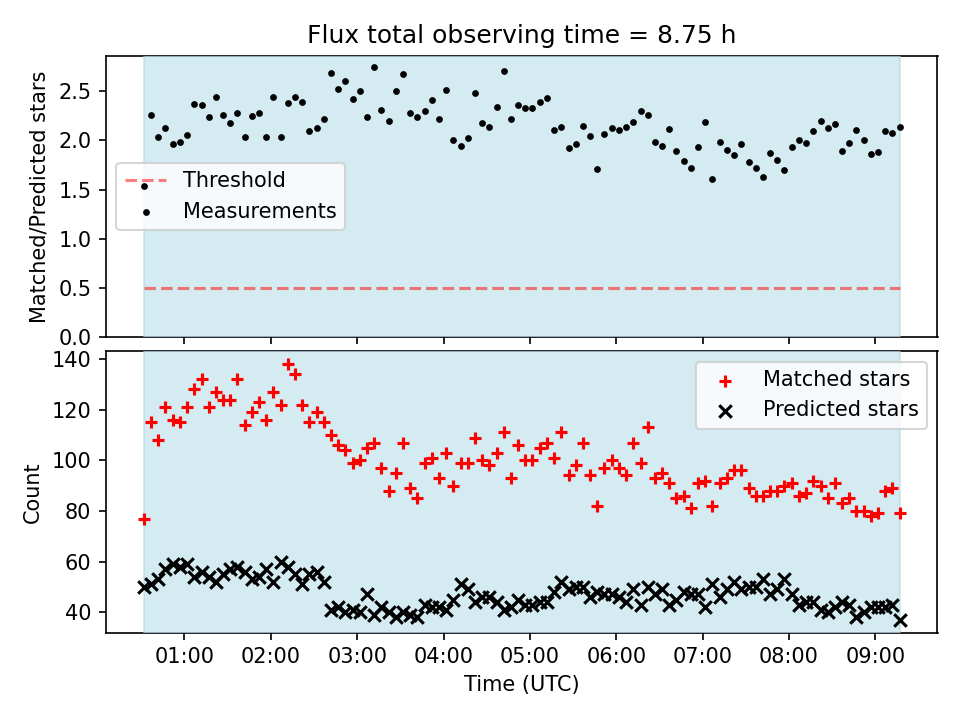 Flux total observing time = 8.75 h

Matched/Predicted stars

2.5
2.0
1.5
1.0
0.5
0.0

Threshold
Measurements

Count

140
120
100
80
60
40

Matched stars
Predicted stars

01:00 02:00 03:00 04:00 05:00 06:00 07:00 08:00 09:00

Time (UTC)